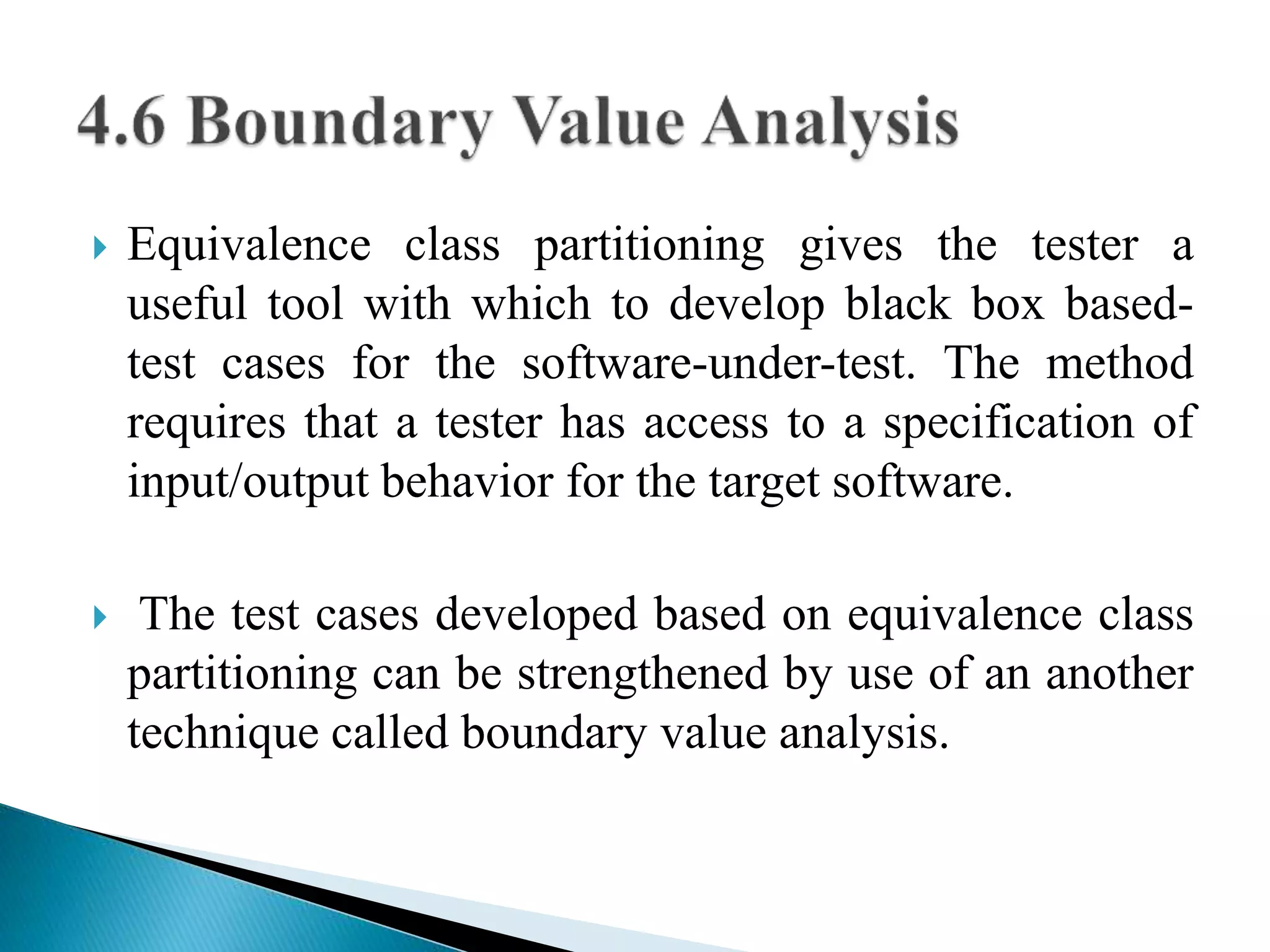 4.6 Boundary Value Analysis

Equivalence class partitioning gives the tester a useful tool with which to develop black box based-test cases for the software-under-test. The method requires that a tester has access to a specification of input/output behavior for the target software.

The test cases developed based on equivalence class partitioning can be strengthened by use of an another technique called boundary value analysis.